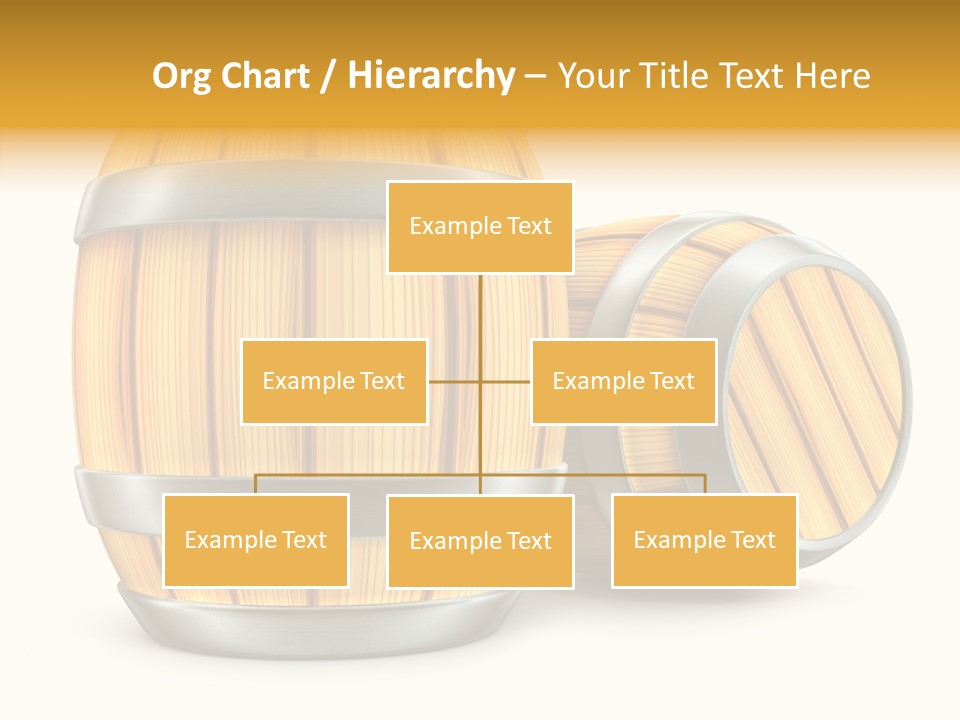 Org Chart / Hierarchy – Your Title Text Here

Example Text

Example Text

Example Text

Example Text

Example Text

Example Text